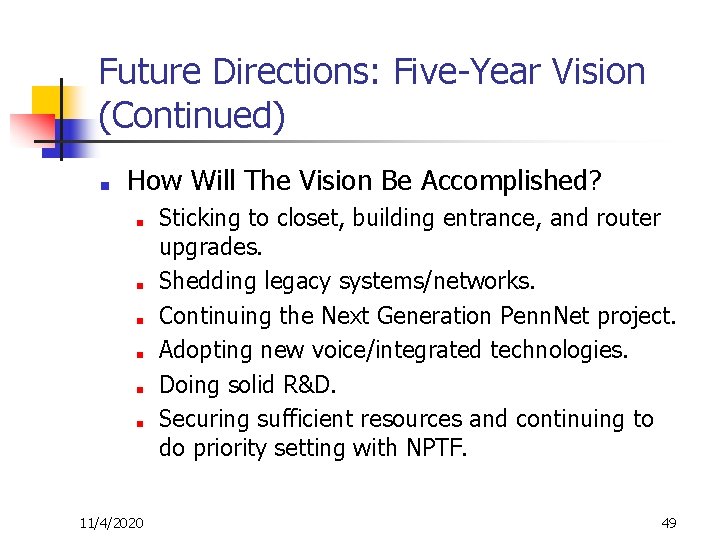 Future Directions: Five-Year Vision (Continued)

• How Will The Vision Be Accomplished?

• Sticking to closet, building entrance, and router upgrades.
• Shedding legacy systems/networks.
• Continuing the Next Generation PennNet project.
• Adopting new voice/integrated technologies.
• Doing solid R&D.
• Securing sufficient resources and continuing to do priority setting with NPTF.

11/4/2020

49